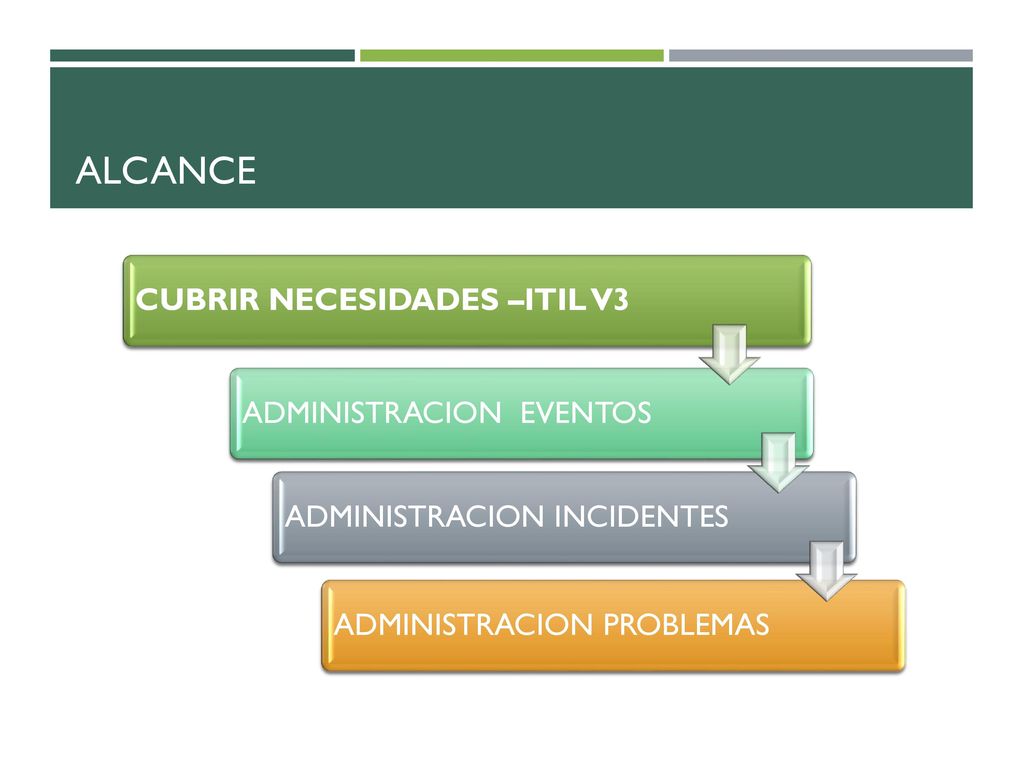 ALCANCE

CUBRIR NECESIDADES –ITIL V3

ADMINISTRACION EVENTOS

ADMINISTRACION INCIDENTES

ADMINISTRACION PROBLEMAS